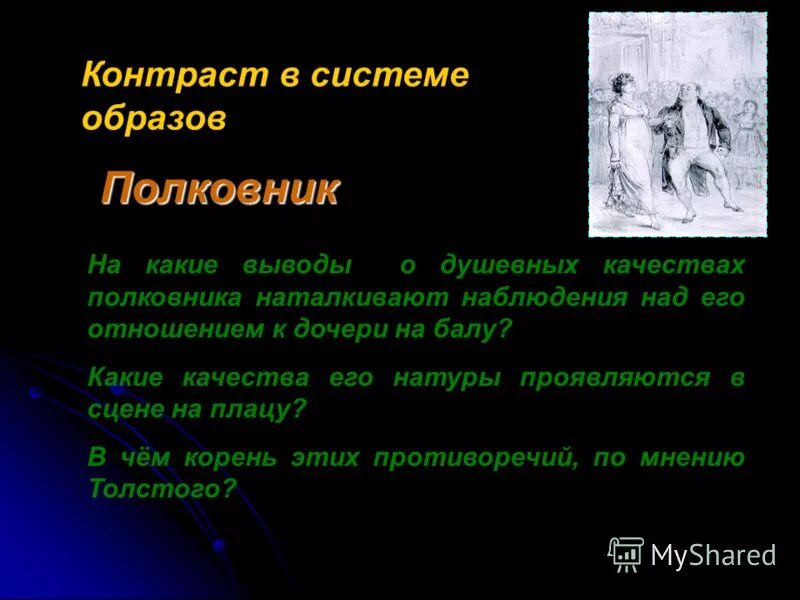 Контраст в системе образов

Полковник

На какие выводы о душевных качествах полковника наталкивают наблюдения над его отношением к дочери на балу?

Какие качества его натуры проявляются в сцене на плацу?

В чём корень этих противоречий, по мнению Толстого?

MyShared